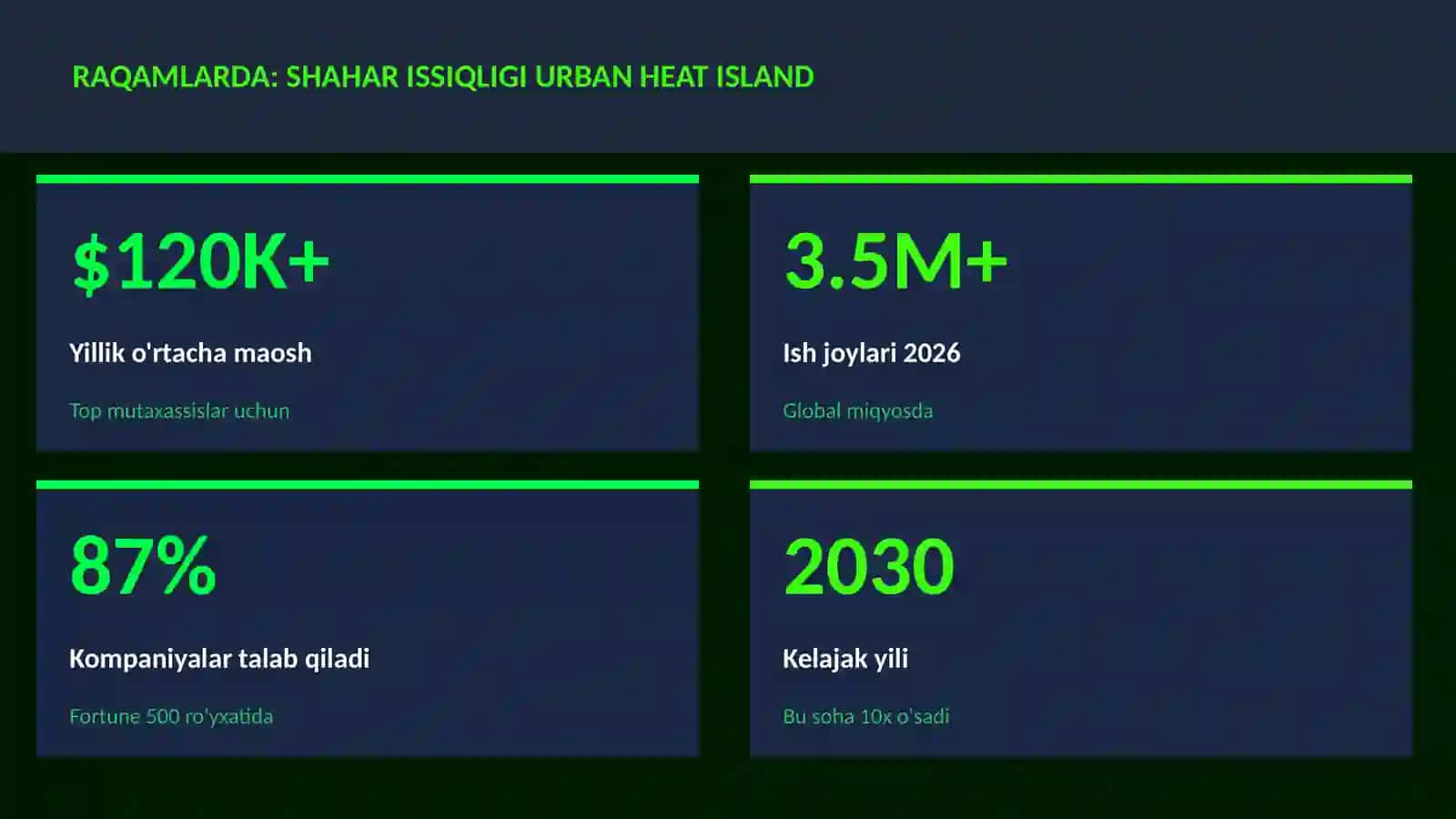 RAQAMLARDA: SHAHAR ISSIQLIGI URBAN HEAT ISLAND

$120K+

Yillik o'rtacha maosh

Top mutaxassislar uchun

3.5M+

Ish joylari 2026

Global miqyosda

87%

Kompaniyalar talab qiladi

Fortune 500 ro'yxatida

2030

Kelajak yili

Bu soha 10x o'sadi